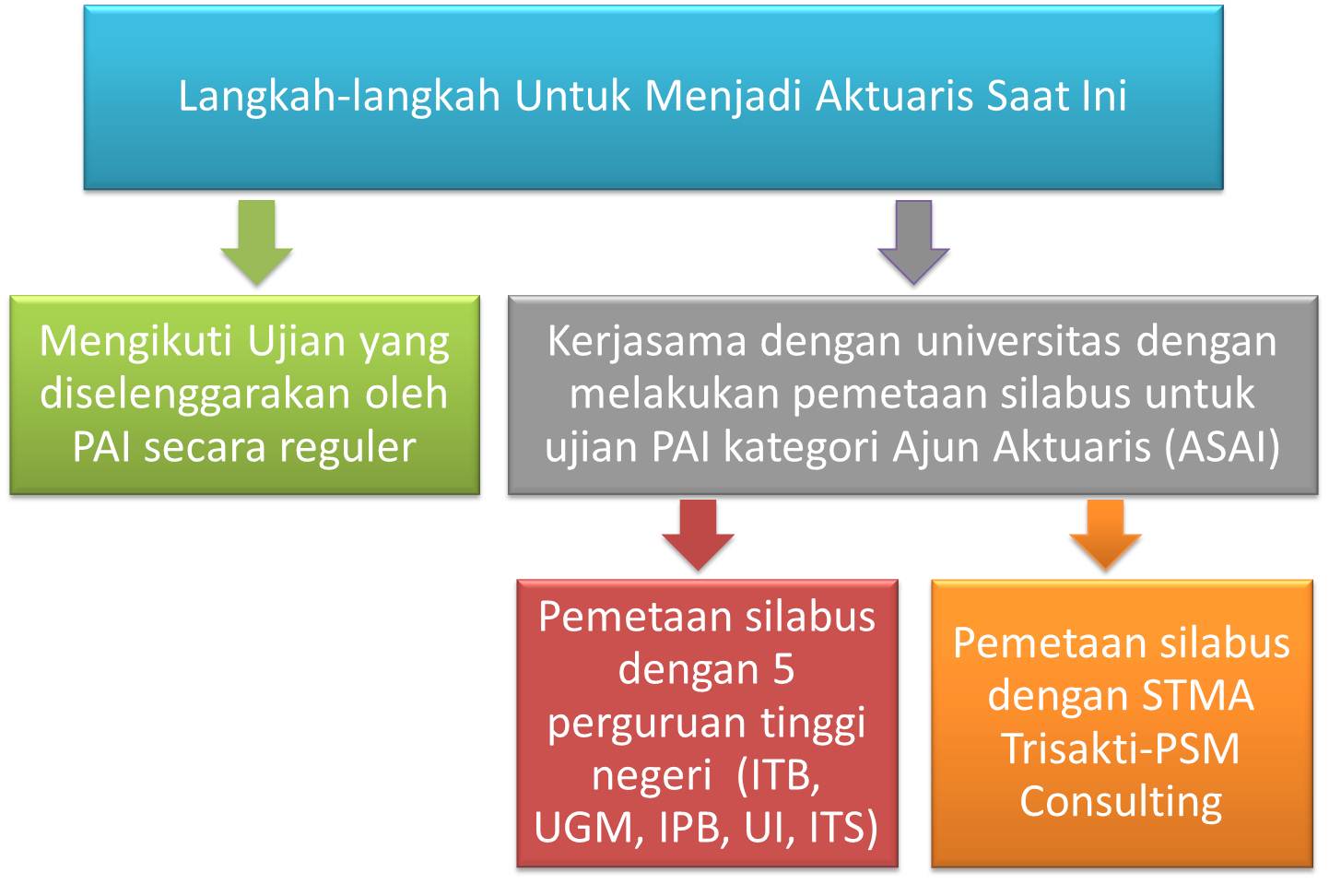 Langkah-langkah Untuk Menjadi Aktuaris Saat Ini

Mengikuti Ujian yang diselenggarakan oleh PAI secara reguler

Kerjasama dengan universitas dengan melakukan pemetaan silabus untuk ujian PAI kategori Ajun Aktuaris (ASAI)

Pemetaan silabus dengan 5 perguruan tinggi negeri (ITB, UGM, IPB, UI, ITS)

Pemetaan silabus dengan STMA Trisakti-PSM Consulting